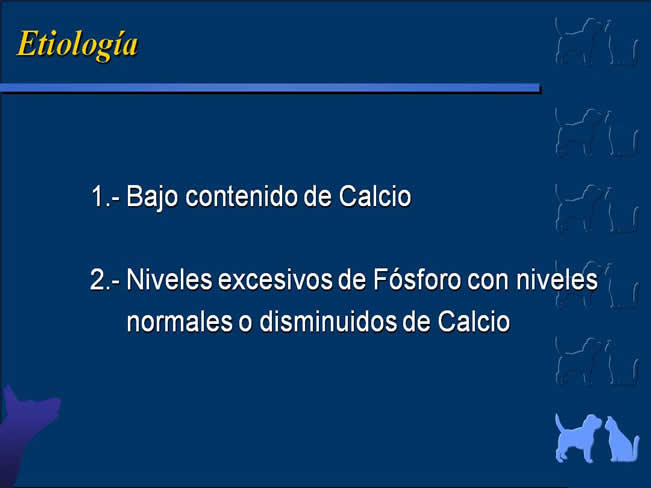 Etiología

1.- Bajo contenido de Calcio

2.- Niveles excesivos de Fósforo con niveles normales o disminuidos de Calcio